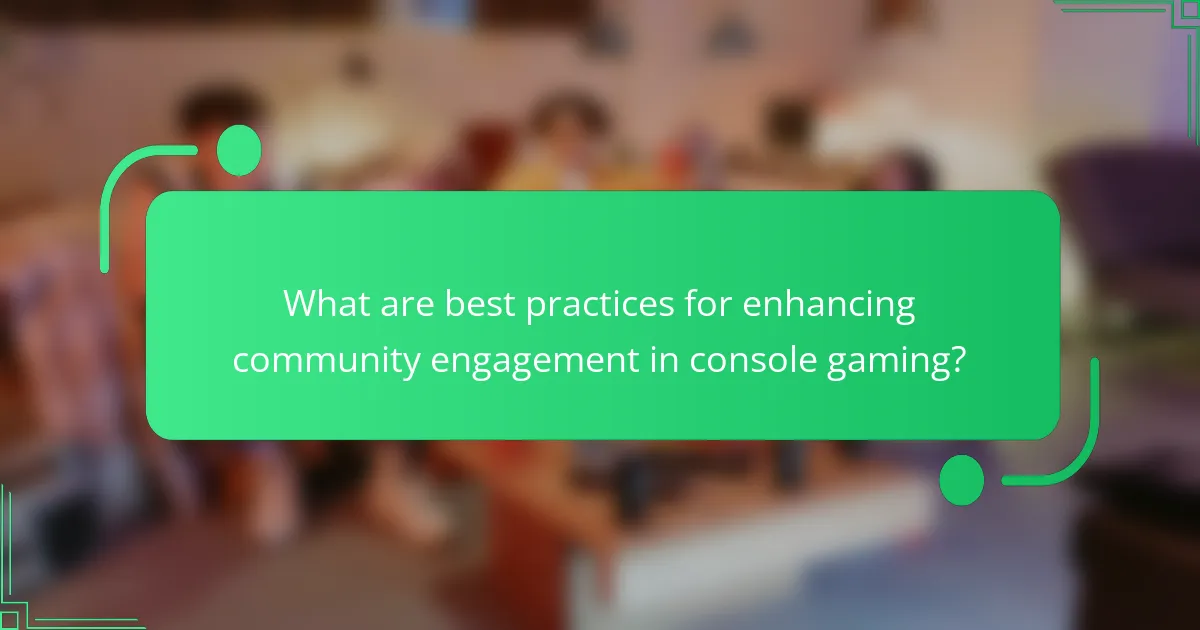 What are best practices for enhancing community engagement in console gaming?